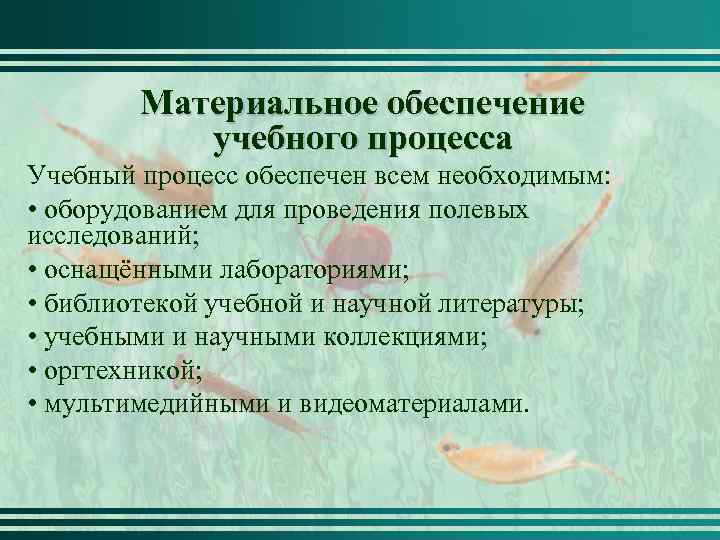 Материальное обеспечение учебного процесса

Учебный процесс обеспечен всем необходимым:
• оборудованием для проведения полевых исследований;
• оснащёнными лабораториями;
• библиотекой учебной и научной литературы;
• учебными и научными коллекциями;
• оргтехникой;
• мультимедийными и видеоматериалами.